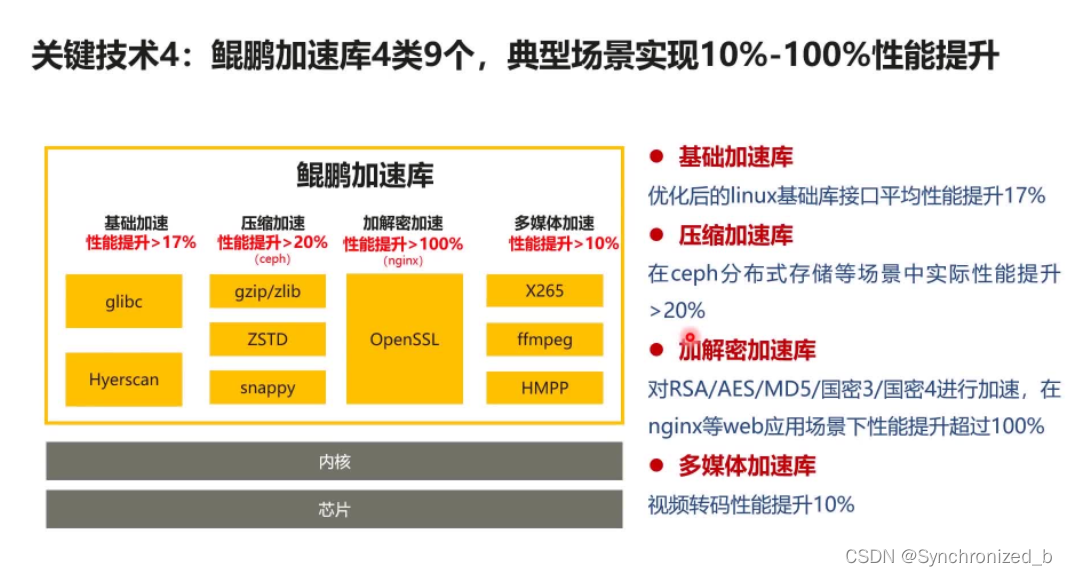 关键技术4：鲲鹏加速库4类9个，典型场景实现10%-100%性能提升

鲲鹏加速库

基础加速
性能提升>17%

glibc

Hyerscan

压缩加速
性能提升>20%
(ceph)

gzip/zlib

ZSTD

snappy

加解密加速
性能提升>100%
(nginx)

OpenSSL

多媒体加速
性能提升>10%

X265

ffmpeg

HMPP

内核

芯片

● 基础加速库
优化后的linux基础库接口平均性能提升17%

● 压缩加速库
在ceph分布式存储等场景中实际性能提升>20%

● 加解密加速库
对RSA/AES/MD5/国密3/国密4进行加速，在nginx等web应用场景下性能提升超过100%

● 多媒体加速库
视频转码性能提升10%

CSDN @Synchronized_b